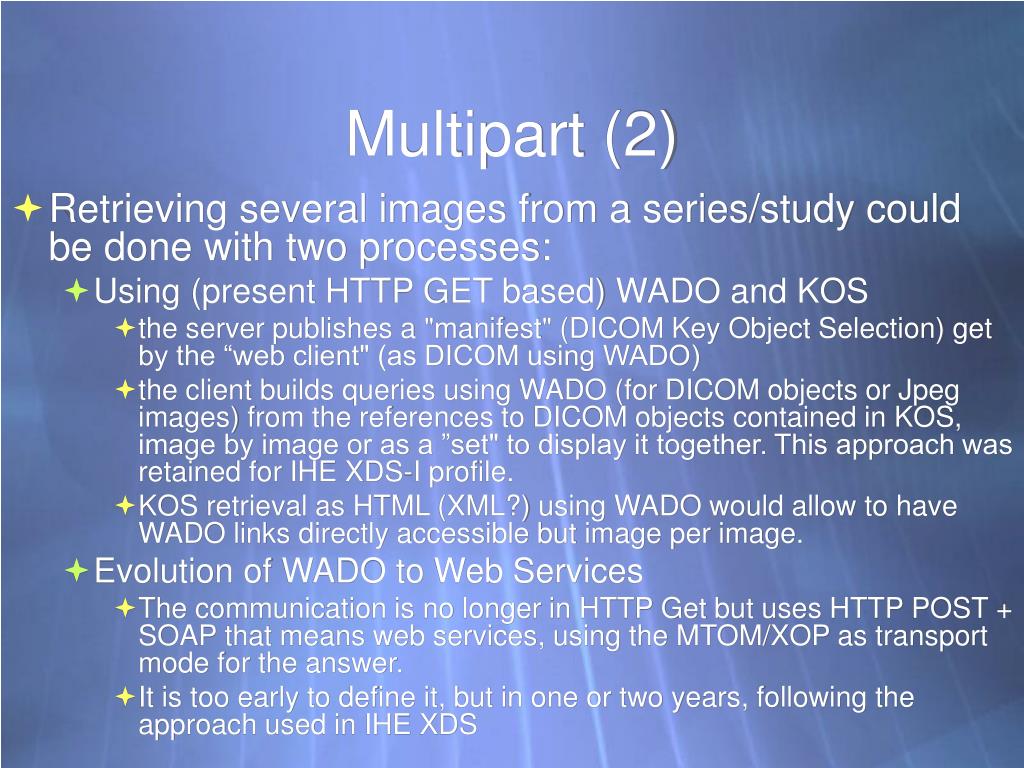 Multipart (2)

Retrieving several images from a series/study could be done with two processes:

Using (present HTTP GET based) WADO and KOS

the server publishes a "manifest" (DICOM Key Object Selection) get by the “web client" (as DICOM using WADO)

the client builds queries using WADO (for DICOM objects or Jpeg images) from the references to DICOM objects contained in KOS, image by image or as a ”set" to display it together. This approach was retained for IHE XDS-I profile.

KOS retrieval as HTML (XML?) using WADO would allow to have WADO links directly accessible but image per image.

Evolution of WADO to Web Services

The communication is no longer in HTTP Get but uses HTTP POST + SOAP that means web services, using the MTOM/XOP as transport mode for the answer.

It is too early to define it, but in one or two years, following the approach used in IHE XDS